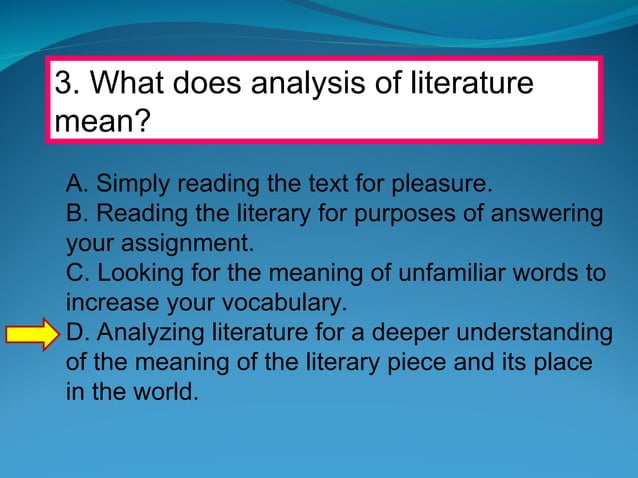 3. What does analysis of literature mean?

A. Simply reading the text for pleasure.
B. Reading the literary for purposes of answering your assignment.
C. Looking for the meaning of unfamiliar words to increase your vocabulary.
D. Analyzing literature for a deeper understanding of the meaning of the literary piece and its place in the world.